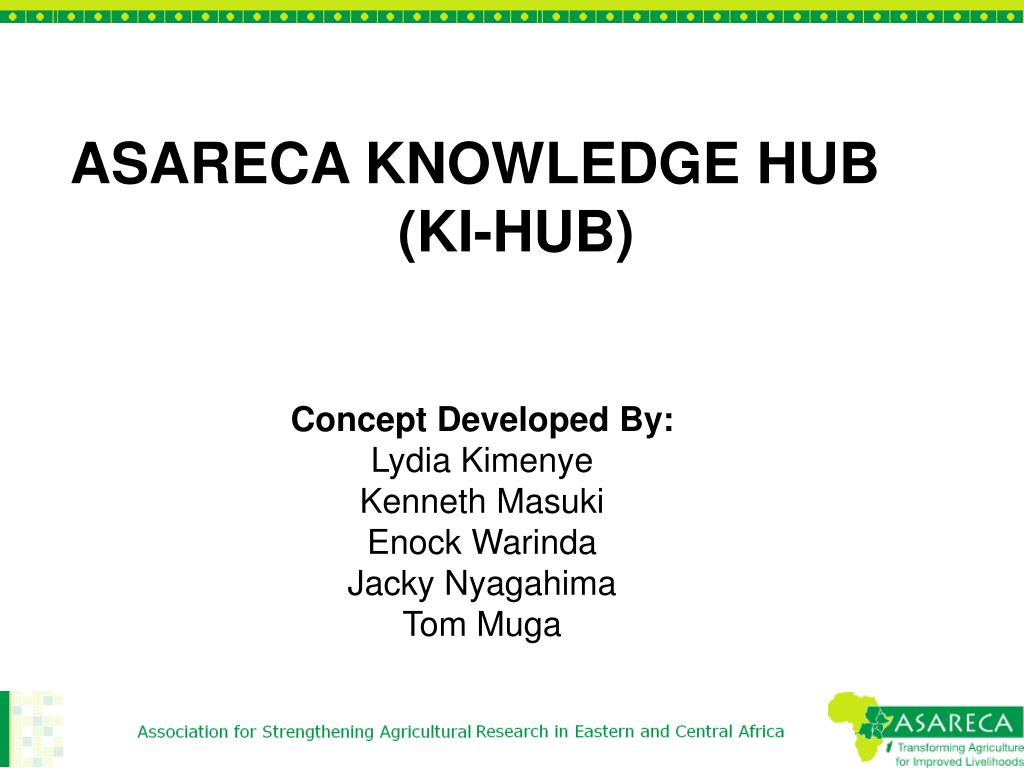 ASARECA KNOWLEDGE HUB (KI-HUB)

Concept Developed By:
Lydia Kimenye
Kenneth Masuki
Enock Warinda
Jacky Nyagahima
Tom Muga

Association for Strengthening Agricultural Research in Eastern and Central Africa

ASARECA
Transforming Agriculture for Improved Livelihoods